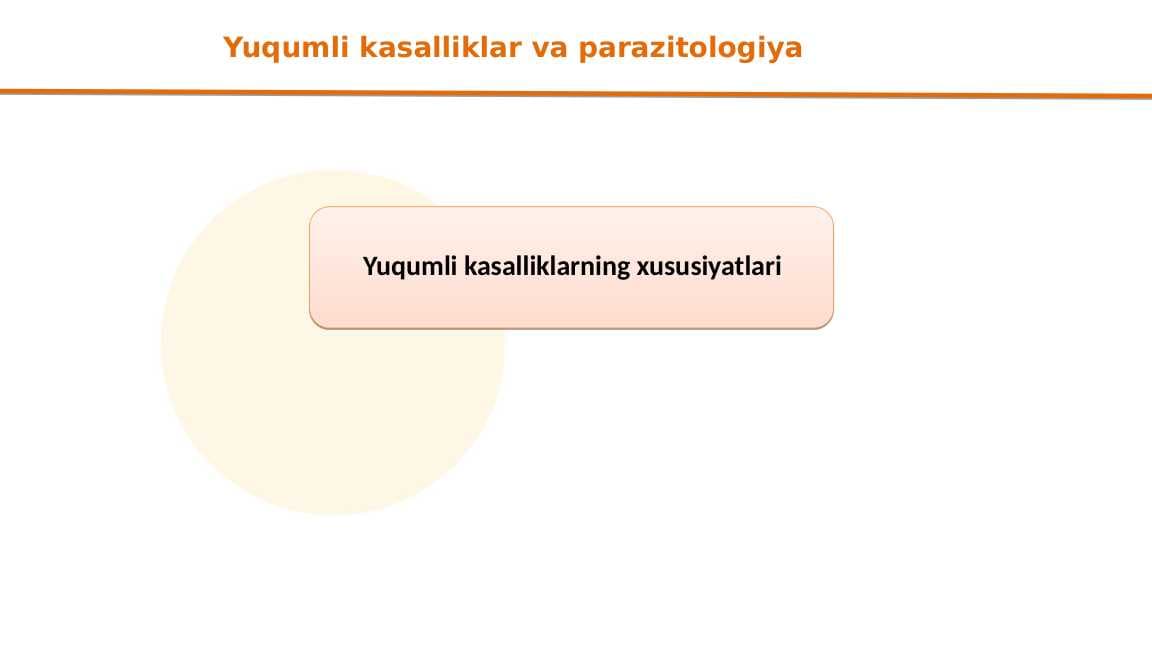 Yuqumli kasalliklar va parazitologiya

Yuqumli kasalliklarning xususiyatlari